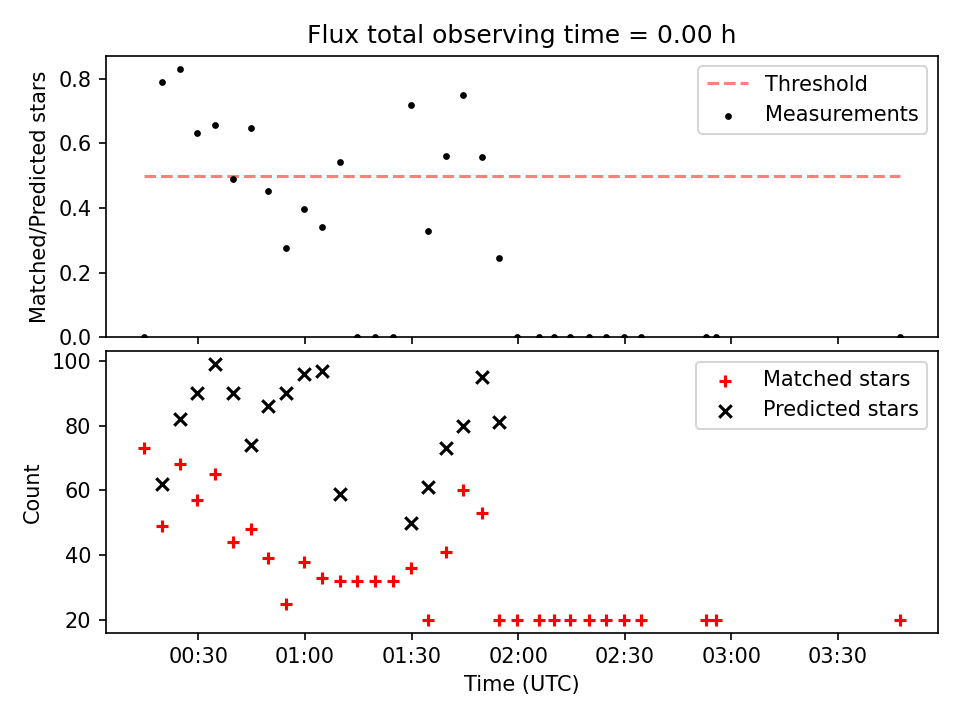 Flux total observing time = 0.00 h

Matched/Predicted stars

0.8
0.6
0.4
0.2
0.0

Threshold
Measurements

Count

100
80
60
40
20

Matched stars
Predicted stars

00:30
01:00
01:30
02:00
02:30
03:00
03:30

Time (UTC)